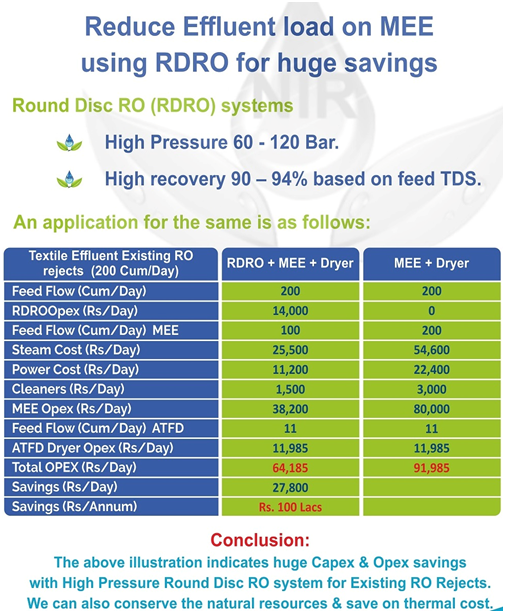 Reduce Effluent load on MEE using RDRO for huge savings

NIR

Round Disc RO (RDRO) systems

High Pressure 60 - 120 Bar.

High recovery 90 – 94% based on feed TDS.

An application for the same is as follows:

| Textile Effluent Existing RO rejects (200 Cum/Day) | RDRO + MEE + Dryer | MEE + Dryer |
|---|---|---|
| Feed Flow (Cum/Day) | 200 | 200 |
| RDROOpex (Rs/Day) | 14,000 | 0 |
| Feed Flow (Cum/Day) MEE | 100 | 200 |
| Steam Cost (Rs/Day) | 25,500 | 54,600 |
| Power Cost (Rs/Day) | 11,200 | 22,400 |
| Cleaners (Rs/Day) | 1,500 | 3,000 |
| MEE Opex (Rs/Day) | 38,200 | 80,000 |
| Feed Flow (Cum/Day) ATFD | 11 | 11 |
| ATFD Dryer Opex (Rs/Day) | 11,985 | 11,985 |
| Total OPEX (Rs/Day) | 64,185 | 91,985 |
| Savings (Rs/Day) | 27,800 | |
| Savings (Rs/Annum) | Rs. 100 Lacs | |

Conclusion:

The above illustration indicates huge Capex & Opex savings with High Pressure Round Disc RO system for Existing RO Rejects. We can also conserve the natural resources & save on thermal cost.